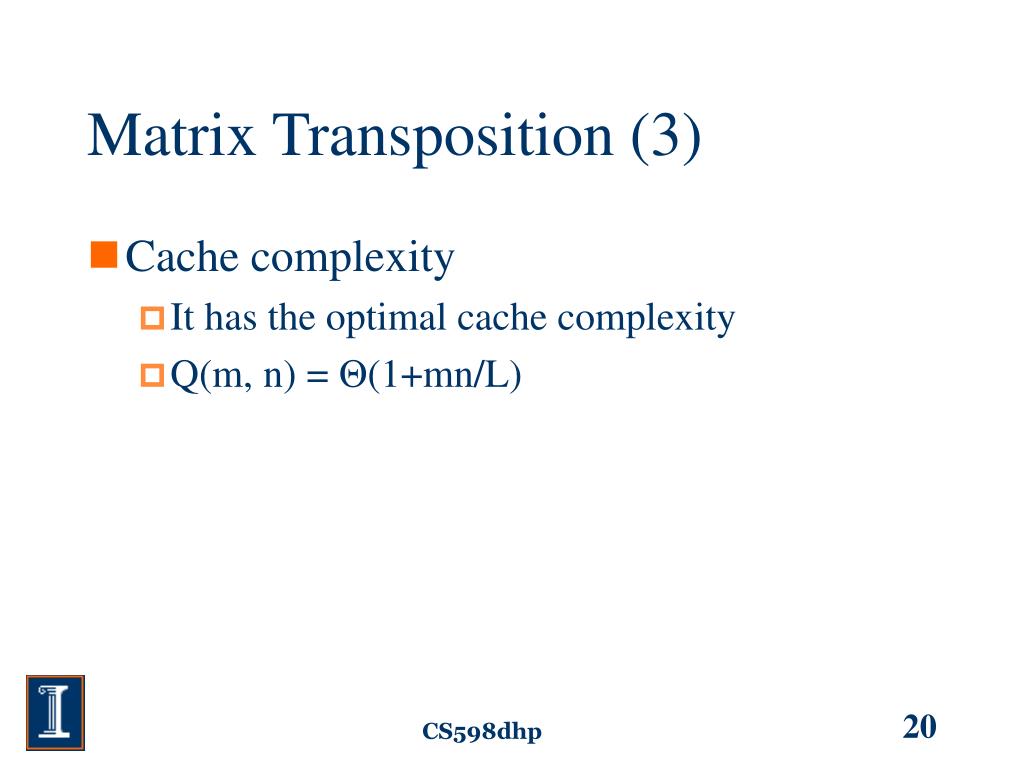 Matrix Transposition (3)

Cache complexity

It has the optimal cache complexity

$Q(m, n) = \Theta(1+mn/L)$

CS598dhp

20